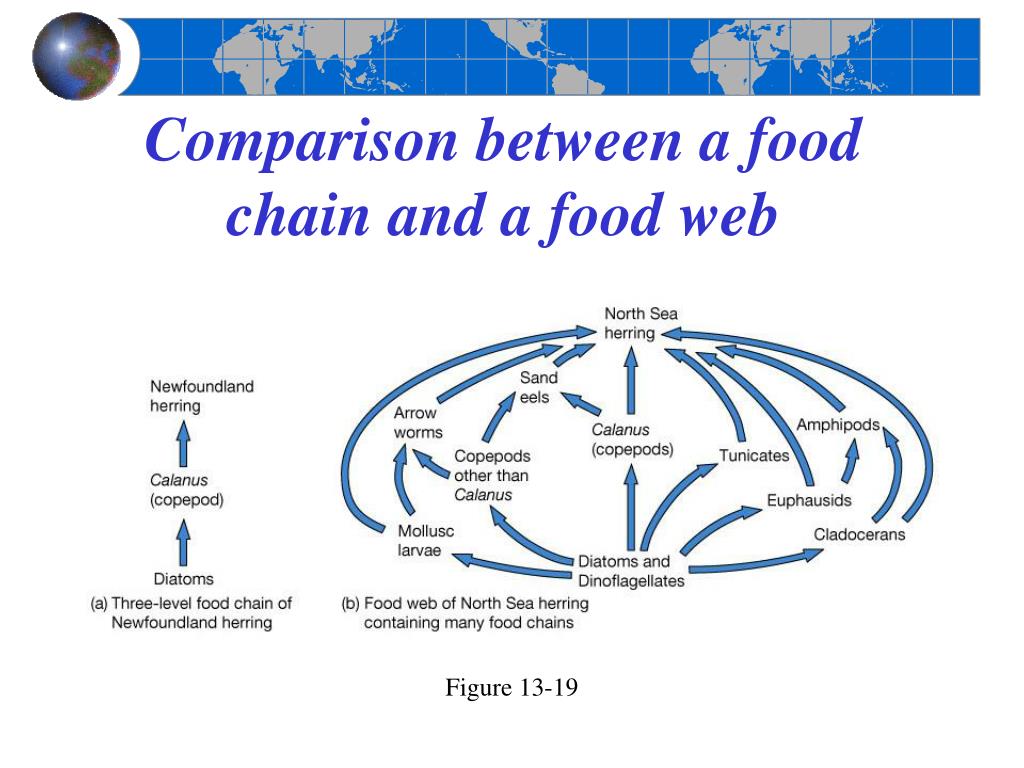 Comparison between a food chain and a food web

Newfoundland herring

Calanus (copepod)

Diatoms

(a) Three-level food chain of Newfoundland herring

North Sea herring

Sand eels

Arrow worms

Calanus (copepods)

Amphipods

Copepods other than Calanus

Tunicates

Euphausids

Mollusc larvae

Cladocerans

Diatoms and Dinoflagellates

(b) Food web of North Sea herring containing many food chains

Figure 13-19